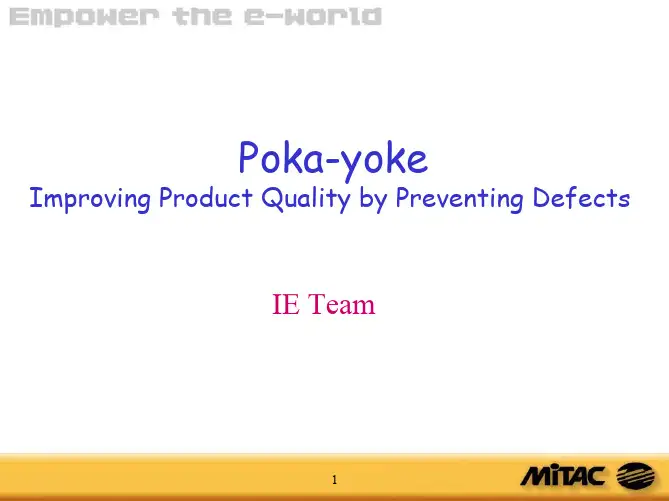 Empower the e-world

Poka-yoke
Improving Product Quality by Preventing Defects

IE Team

1

MiTAC